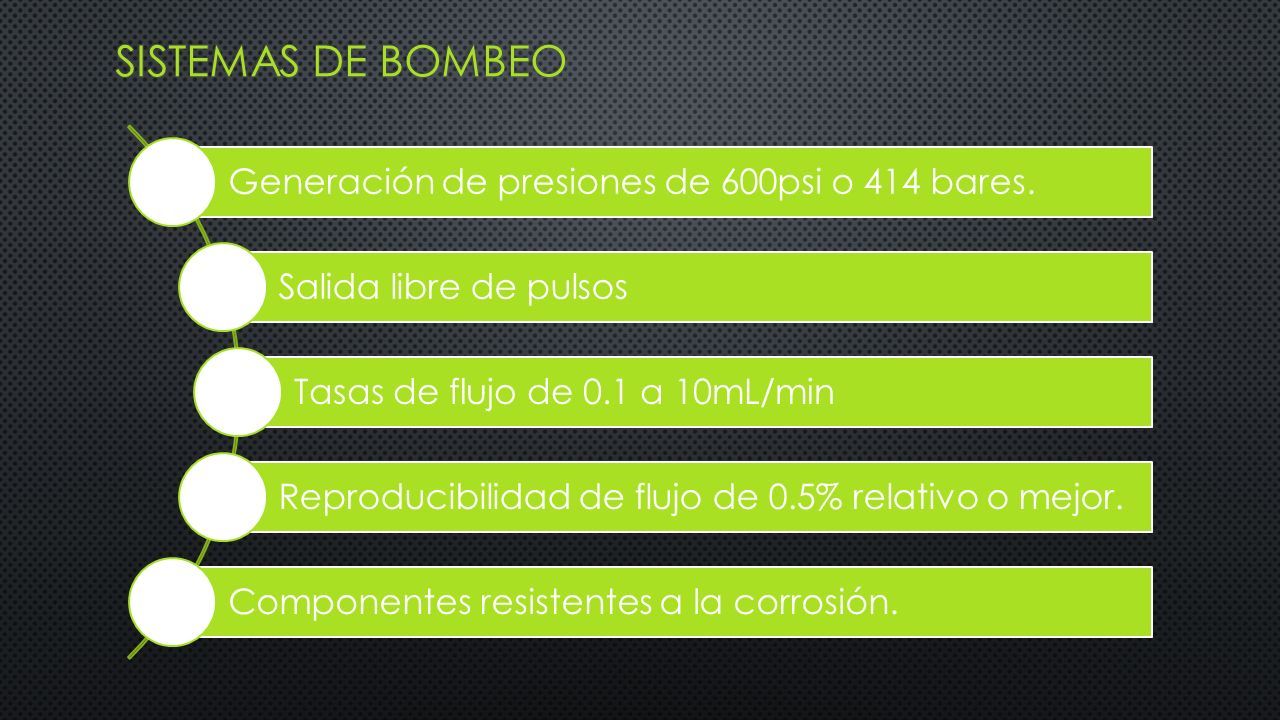 SISTEMAS DE BOMBEO

Generación de presiones de 600psi o 414 bares.

Salida libre de pulsos

Tasas de flujo de 0.1 a 10mL/min

Reproducibilidad de flujo de 0.5% relativo o mejor.

Componentes resistentes a la corrosión.